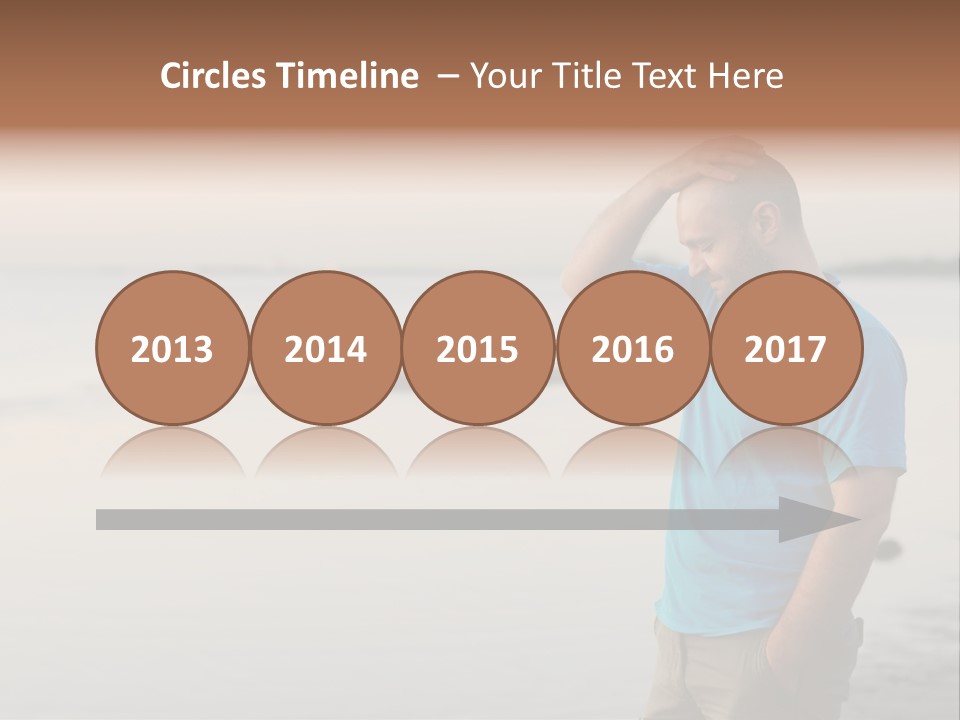 Circles Timeline – Your Title Text Here

2013

2014

2015

2016

2017